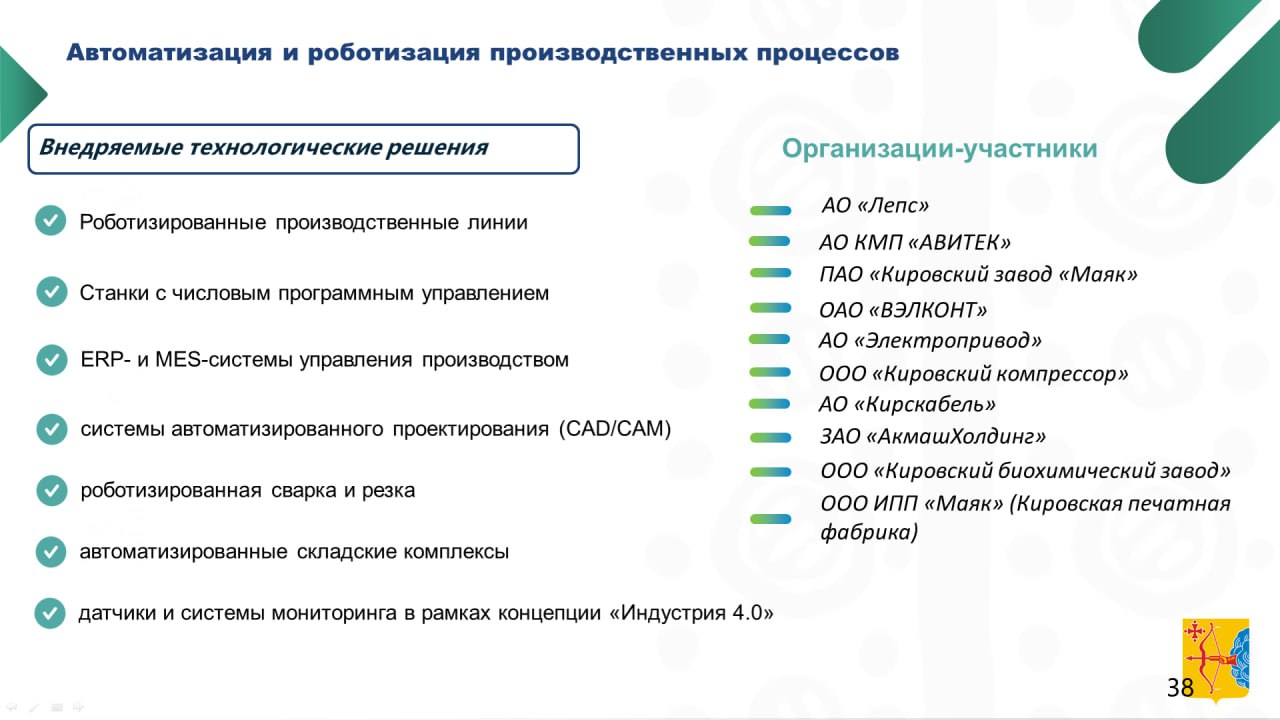 Автоматизация и роботизация производственных процессов

Внедряемые технологические решения

Роботизированные производственные линии

Станки с числовым программным управлением

ERP- и MES-системы управления производством

системы автоматизированного проектирования (CAD/CAM)

роботизированная сварка и резка

автоматизированные складские комплексы

датчики и системы мониторинга в рамках концепции «Индустрия 4.0»

Организации-участники

АО «Лепс»
АО КМП «АВИТЕК»
ПАО «Кировский завод «Маяк»
ОАО «ВЭЛКОНТ»
АО «Электропривод»
ООО «Кировский компрессор»
АО «Кирскабель»
ЗАО «АкмашХолдинг»
ООО «Кировский биохимический завод»
ООО ИПП «Маяк» (Кировская печатная фабрика)

38